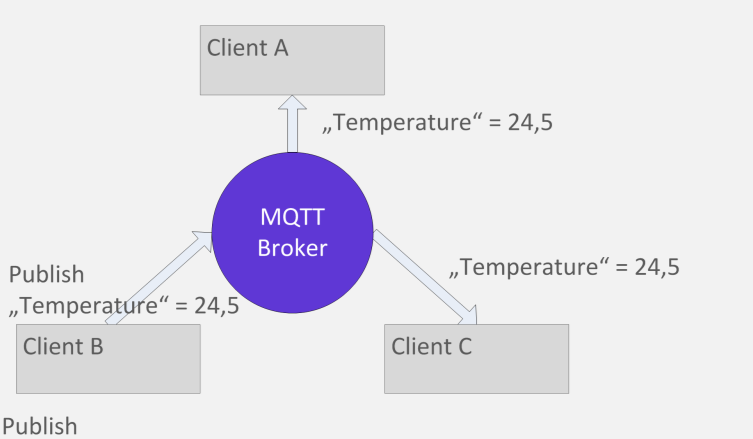 Client A

„Temperature“ = 24,5

MQTT Broker

Publish
„Temperature“ = 24,5

„Temperature“ = 24,5

Client B

Client C

Publish